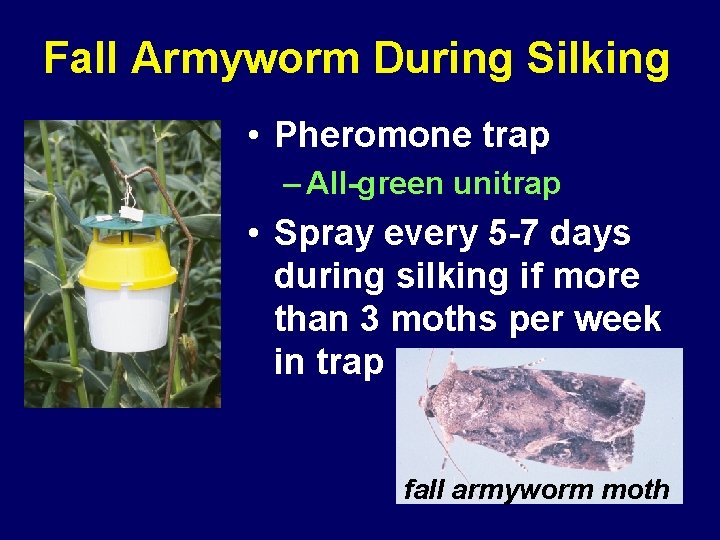 Fall Armyworm During Silking

• Pheromone trap
– All-green unitrap
• Spray every 5-7 days during silking if more than 3 moths per week in trap

fall armyworm moth